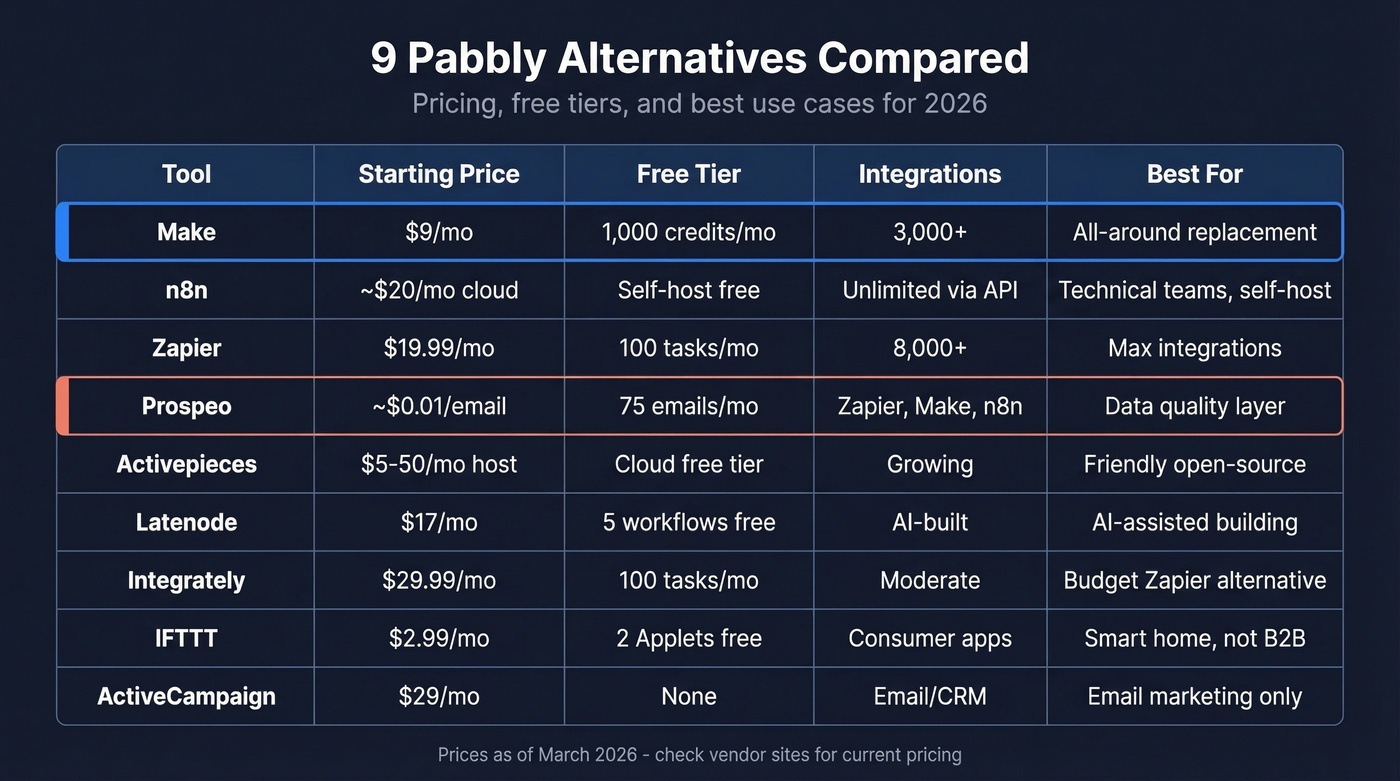 9 Pabbly Alternatives Compared
Pricing, free tiers, and best use cases for 2026

| Tool | Starting Price | Free Tier | Integrations | Best For |
|---|---|---|---|---|
| Make | \$9/mo | 1,000 credits/mo | 3,000+ | All-around replacement |
| n8n | ~\$20/mo cloud | Self-host free | Unlimited via API | Technical teams, self-host |
| Zapier | \$19.99/mo | 100 tasks/mo | 8,000+ | Max integrations |
| Prospeo | ~\$0.01/email | 75 emails/mo | Zapier, Make, n8n | Data quality layer |
| Activepieces | \$5-50/mo host | Cloud free tier | Growing | Friendly open-source |
| Latenode | \$17/mo | 5 workflows free | AI-built | AI-assisted building |
| Integrately | \$29.99/mo | 100 tasks/mo | Moderate | Budget Zapier alternative |
| IFTTT | \$2.99/mo | 2 Applets free | Consumer apps | Smart home, not B2B |
| ActiveCampaign | \$29/mo | None | Email/CRM | Email marketing only |

Prices as of March 2026 - check vendor sites for current pricing